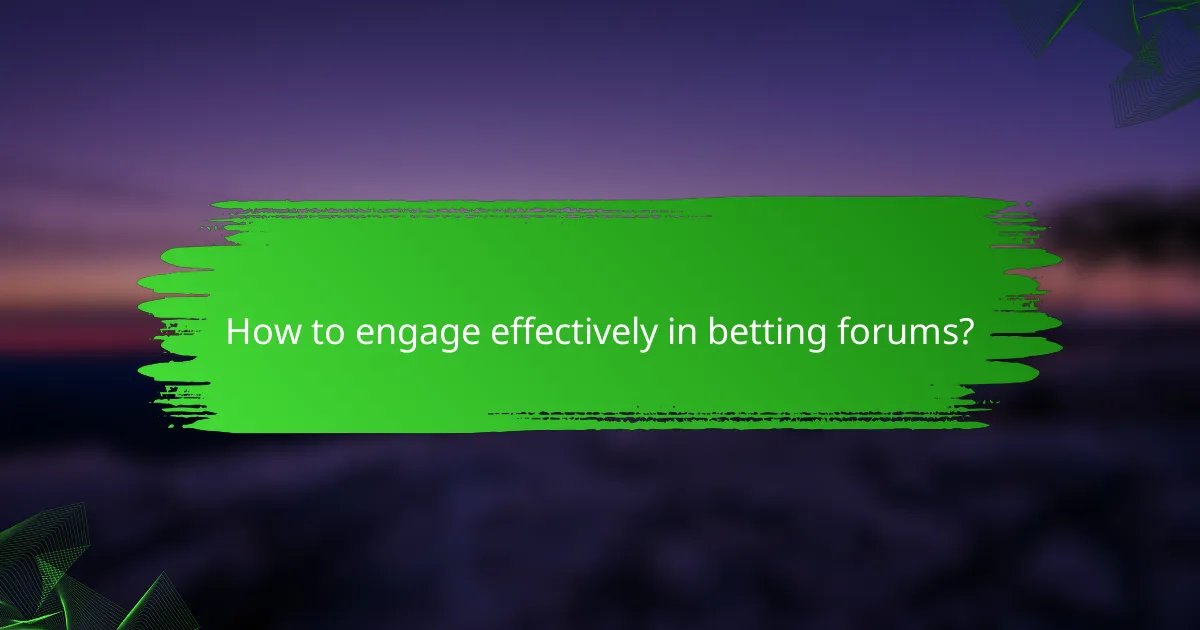 How to engage effectively in betting forums?